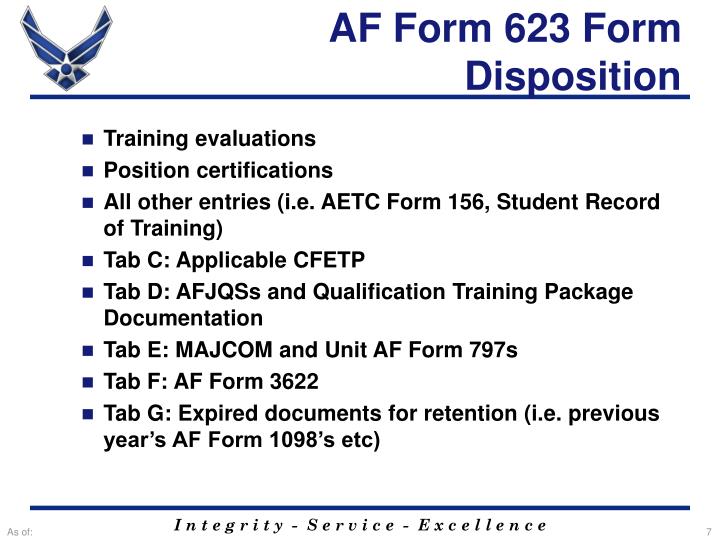 AF Form 623 Form Disposition

- Training evaluations
- Position certifications
- All other entries (i.e. AETC Form 156, Student Record of Training)
- Tab C: Applicable CFETP
- Tab D: AFJQSs and Qualification Training Package Documentation
- Tab E: MAJCOM and Unit AF Form 797s
- Tab F: AF Form 3622
- Tab G: Expired documents for retention (i.e. previous year's AF Form 1098's etc)

As of:

Integrity - Service - Excellence

7